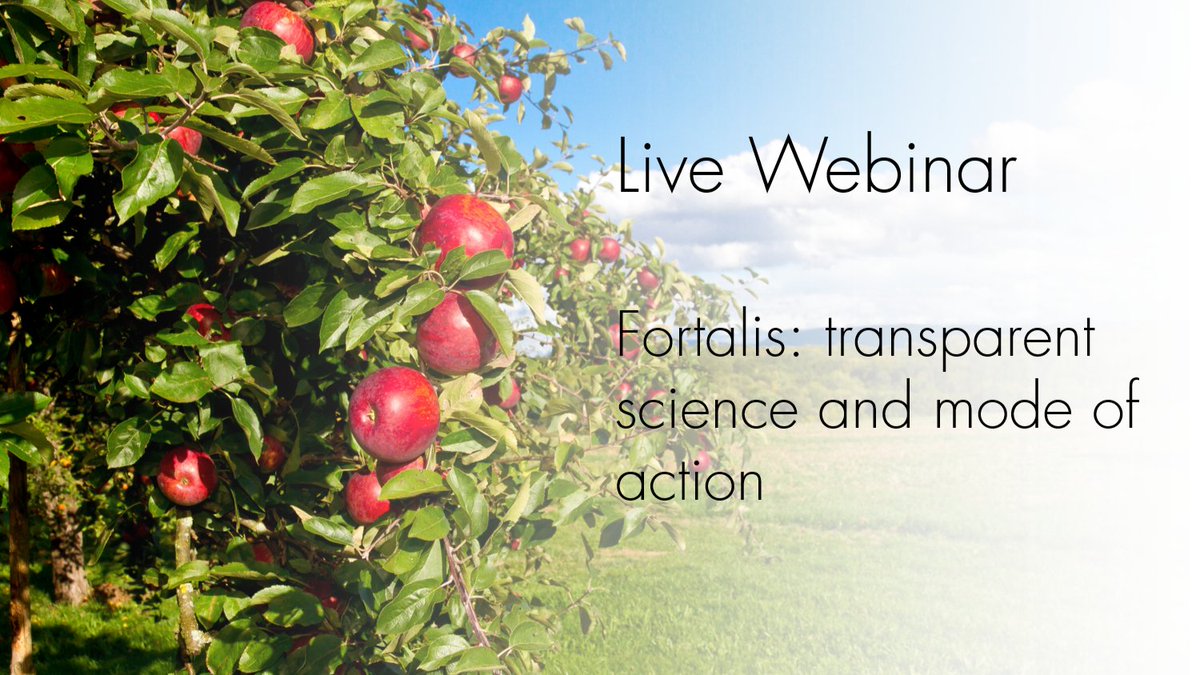 Live Webinar

Fortalis: transparent science and mode of action